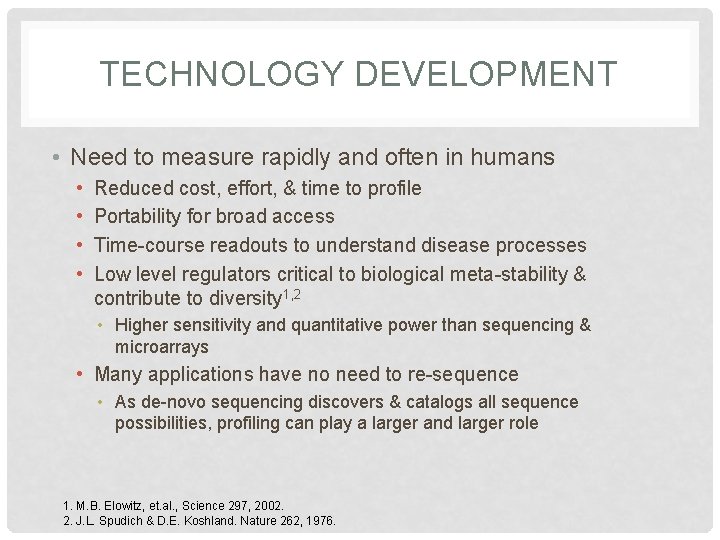 TECHNOLOGY DEVELOPMENT

• Need to measure rapidly and often in humans
• Reduced cost, effort, & time to profile
• Portability for broad access
• Time-course readouts to understand disease processes
• Low level regulators critical to biological meta-stability & contribute to diversity$^{1,2}$
• Higher sensitivity and quantitative power than sequencing & microarrays
• Many applications have no need to re-sequence
• As de-novo sequencing discovers & catalogs all sequence possibilities, profiling can play a larger and larger role

1. M.B. Elowitz, et.al., Science 297, 2002.
2. J.L. Spudich & D.E. Koshland. Nature 262, 1976.